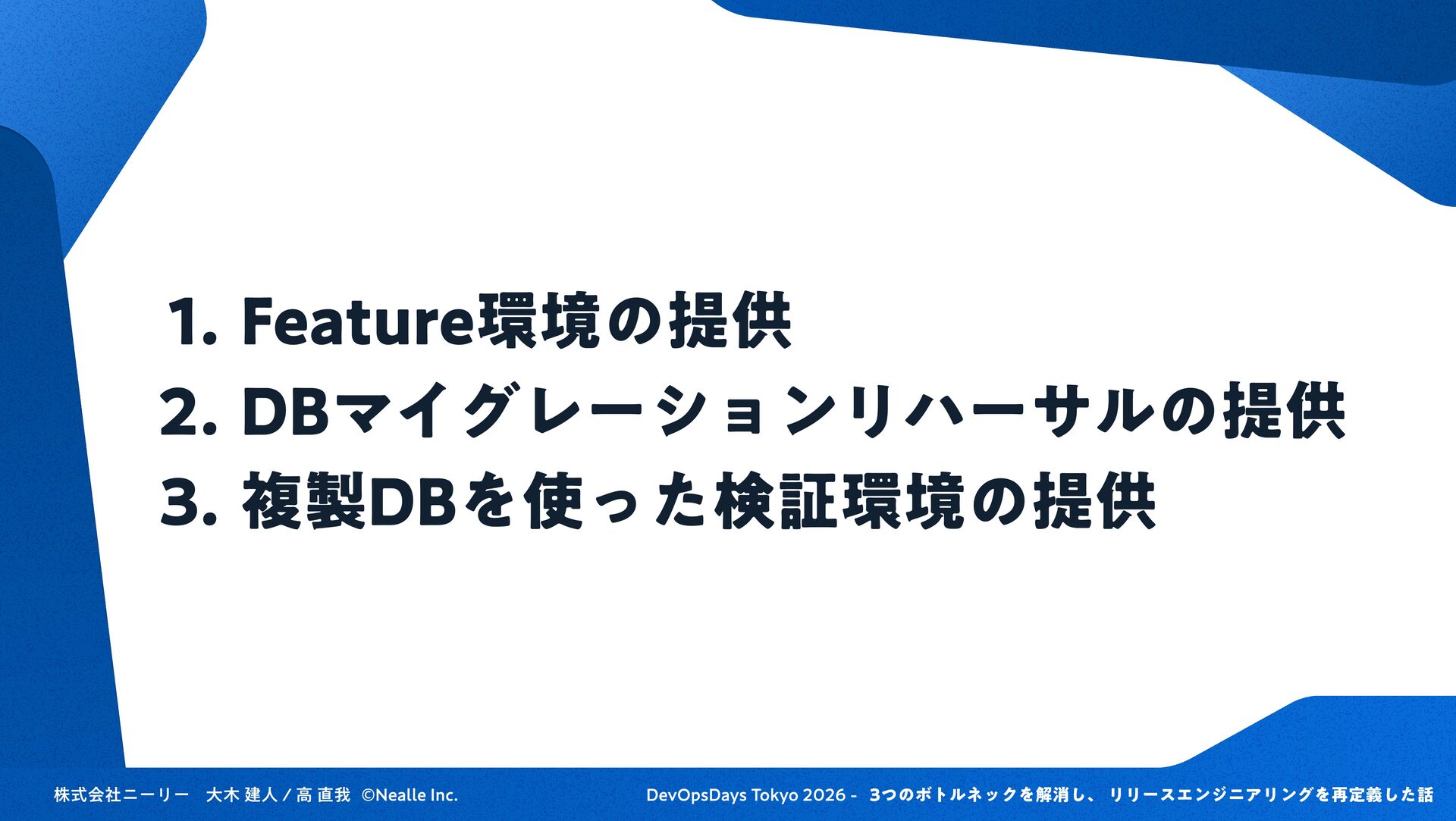 1. Feature環境の提供
2. DBマイグレーションリハーサルの提供
3. 複製DBを使った検証環境の提供

株式会社ニーリー 大木 建人 / 高 直我 ©Nealle Inc.

DevOpsDays Tokyo 2026 - 3つのボトルネックを解消し、リリースエンジニアリングを再定義した話